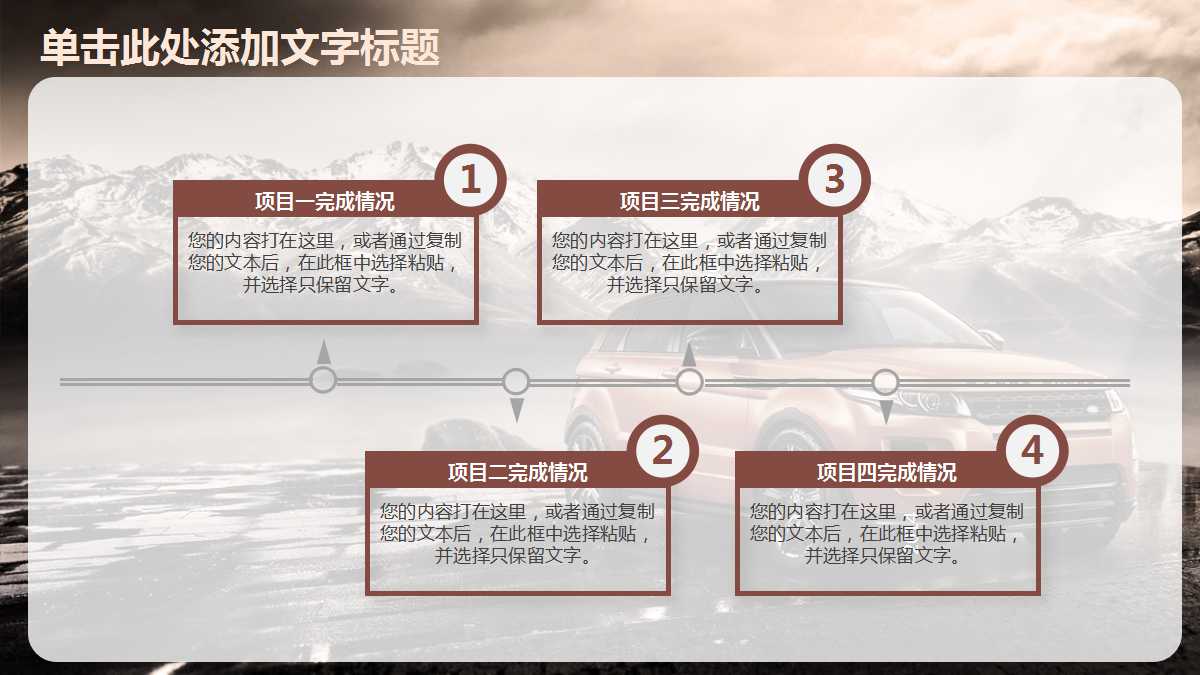 单击此处添加文字标题

1
项目一完成情况
您的内容打在这里，或者通过复制您的文本后，在此框中选择粘贴，并选择只保留文字。

3
项目三完成情况
您的内容打在这里，或者通过复制您的文本后，在此框中选择粘贴，并选择只保留文字。

2
项目二完成情况
您的内容打在这里，或者通过复制您的文本后，在此框中选择粘贴，并选择只保留文字。

4
项目四完成情况
您的内容打在这里，或者通过复制您的文本后，在此框中选择粘贴，并选择只保留文字。